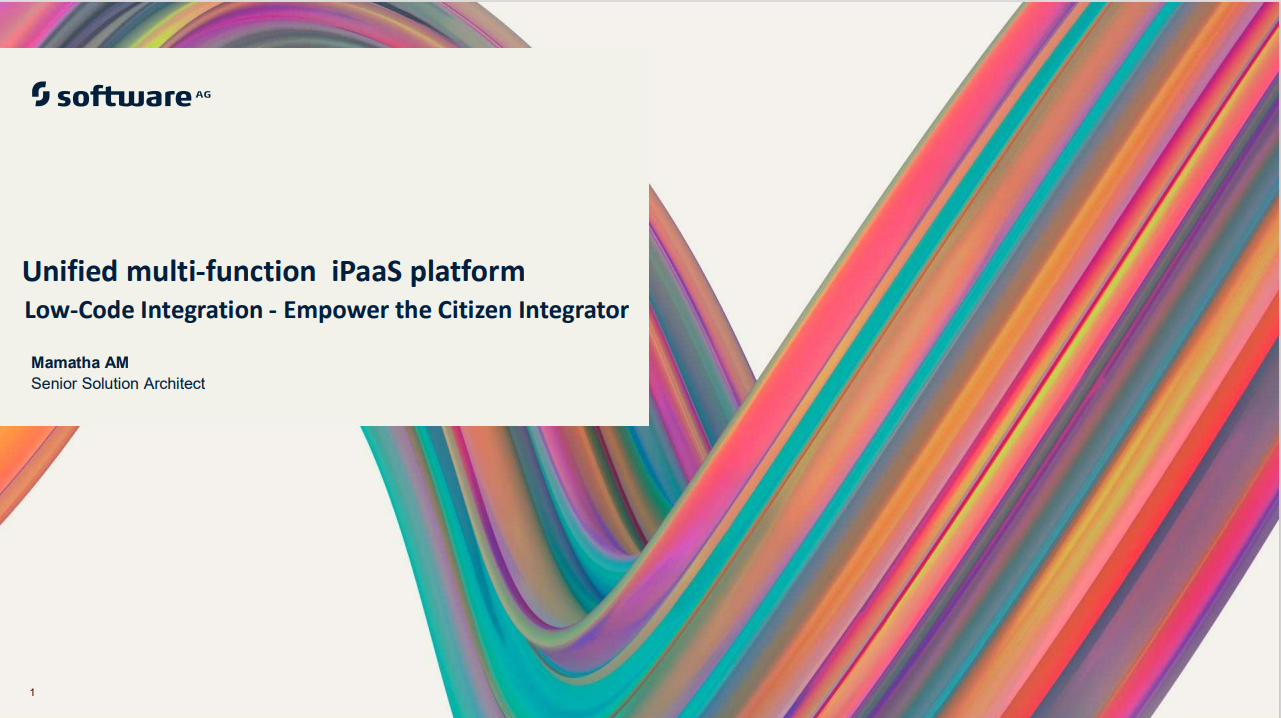 software AG

Unified multi-function iPaaS platform

Low-Code Integration - Empower the Citizen Integrator

Mamatha AM
Senior Solution Architect

1